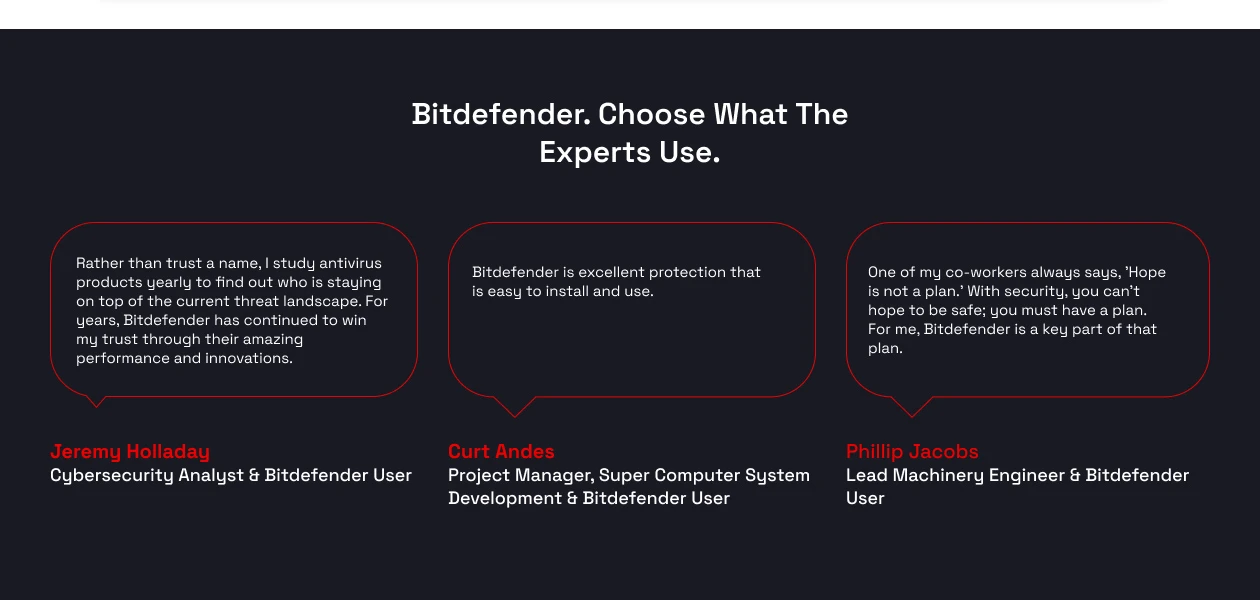 Bitdefender. Choose What The Experts Use.

Rather than trust a name, I study antivirus products yearly to find out who is staying on top of the current threat landscape. For years, Bitdefender has continued to win my trust through their amazing performance and innovations.

Jeremy Holladay
Cybersecurity Analyst & Bitdefender User

Bitdefender is excellent protection that is easy to install and use.

Curt Andes
Project Manager, Super Computer System Development & Bitdefender User

One of my co-workers always says, 'Hope is not a plan.' With security, you can't hope to be safe; you must have a plan. For me, Bitdefender is a key part of that plan.

Phillip Jacobs
Lead Machinery Engineer & Bitdefender User